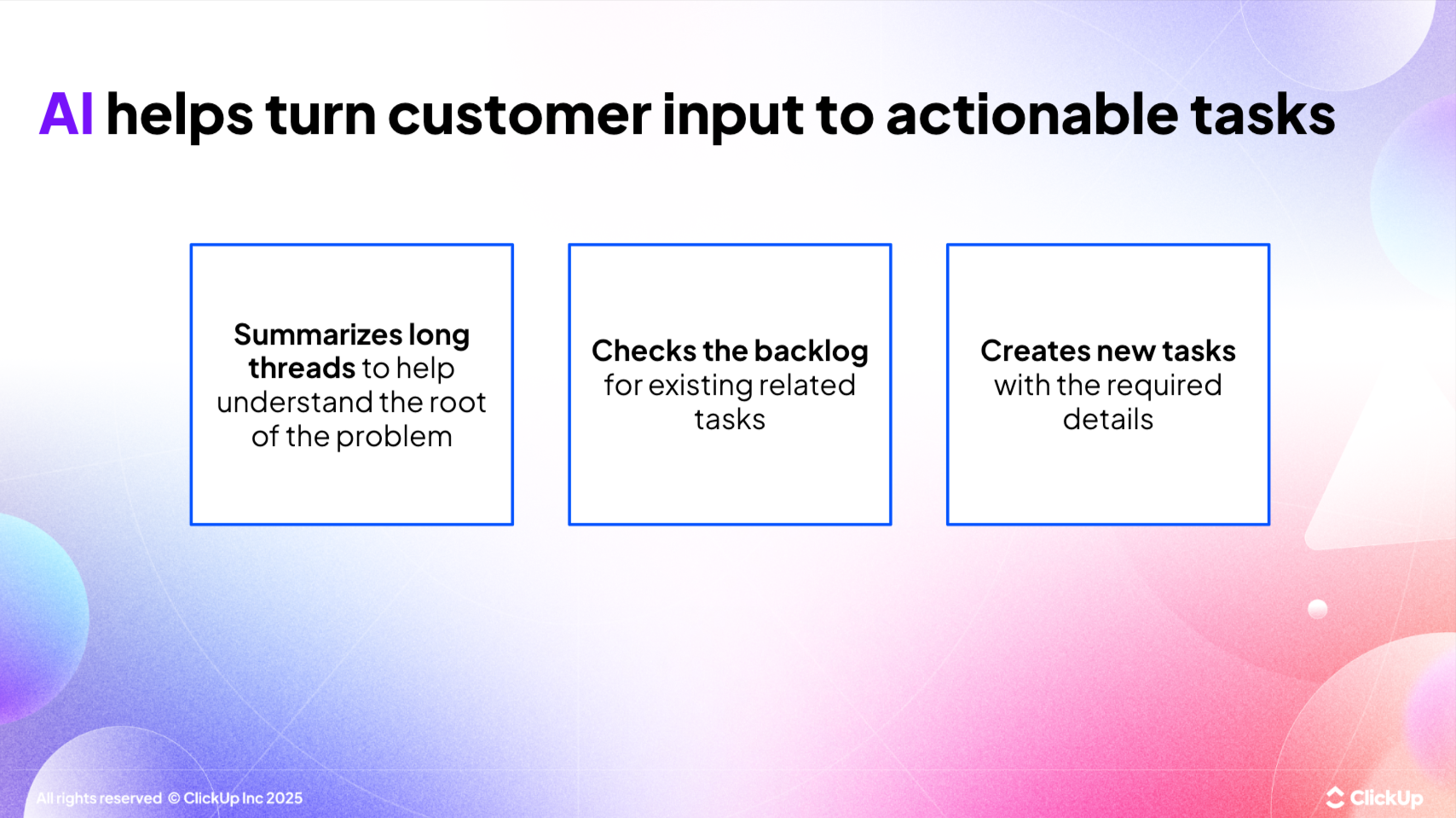 AI helps turn customer input to actionable tasks

Summarizes long threads to help understand the root of the problem

Checks the backlog for existing related tasks

Creates new tasks with the required details

All rights reserved © ClickUp Inc 2025

ClickUp